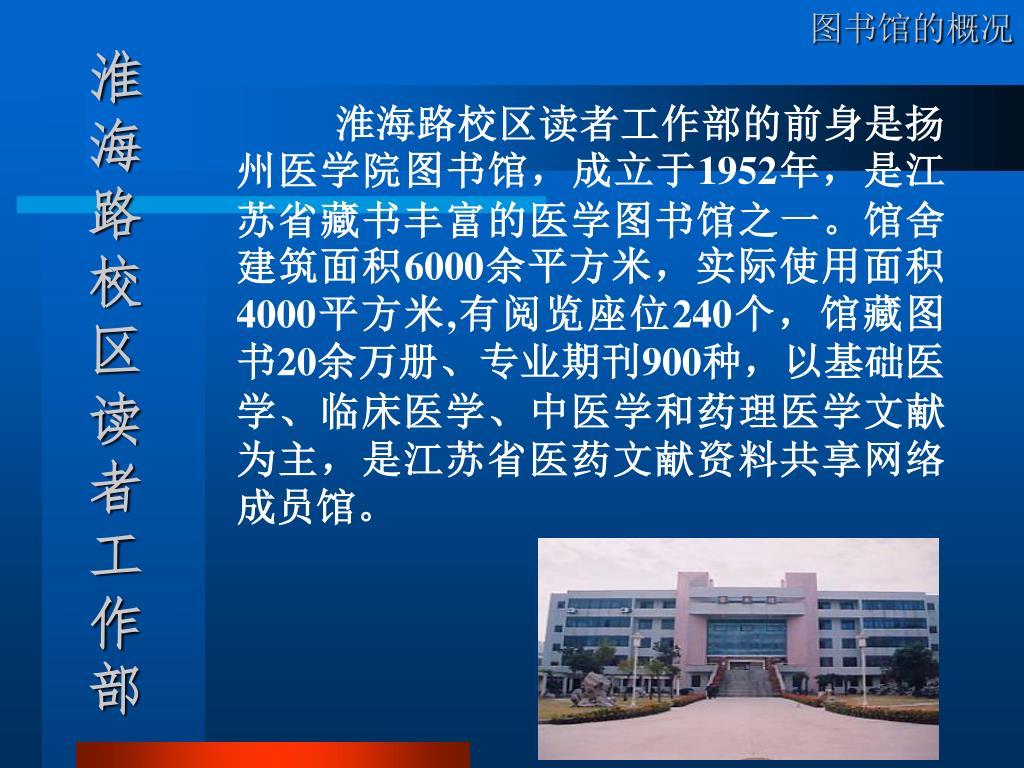 图书馆的概况

淮海路校区读者工作部

淮海路校区读者工作部的前身是扬州医学院图书馆，成立于1952年，是江苏省藏书丰富的医学图书馆之一。馆舍建筑面积6000余平方米，实际使用面积4000平方米,有阅览座位240个，馆藏图书20余万册、专业期刊900种，以基础医学、临床医学、中医学和药理医学文献为主，是江苏省医药文献资料共享网络成员馆。